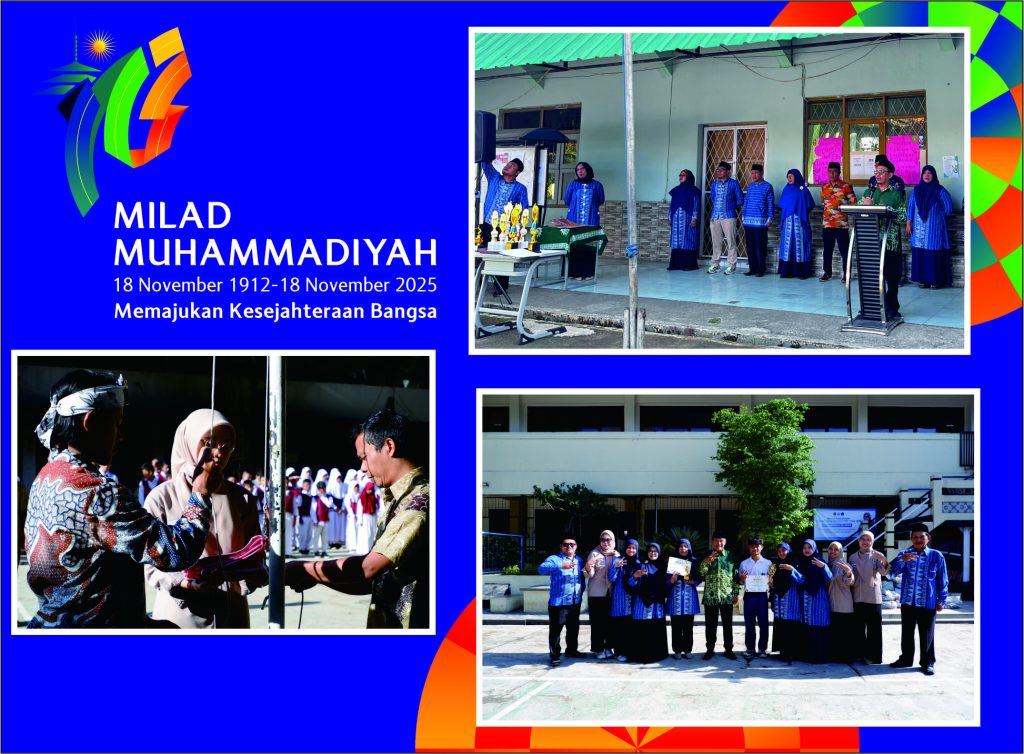 MILAD MUHAMMADIYAH
18 November 1912-18 November 2025
Memajukan Kesejahteraan Bangsa